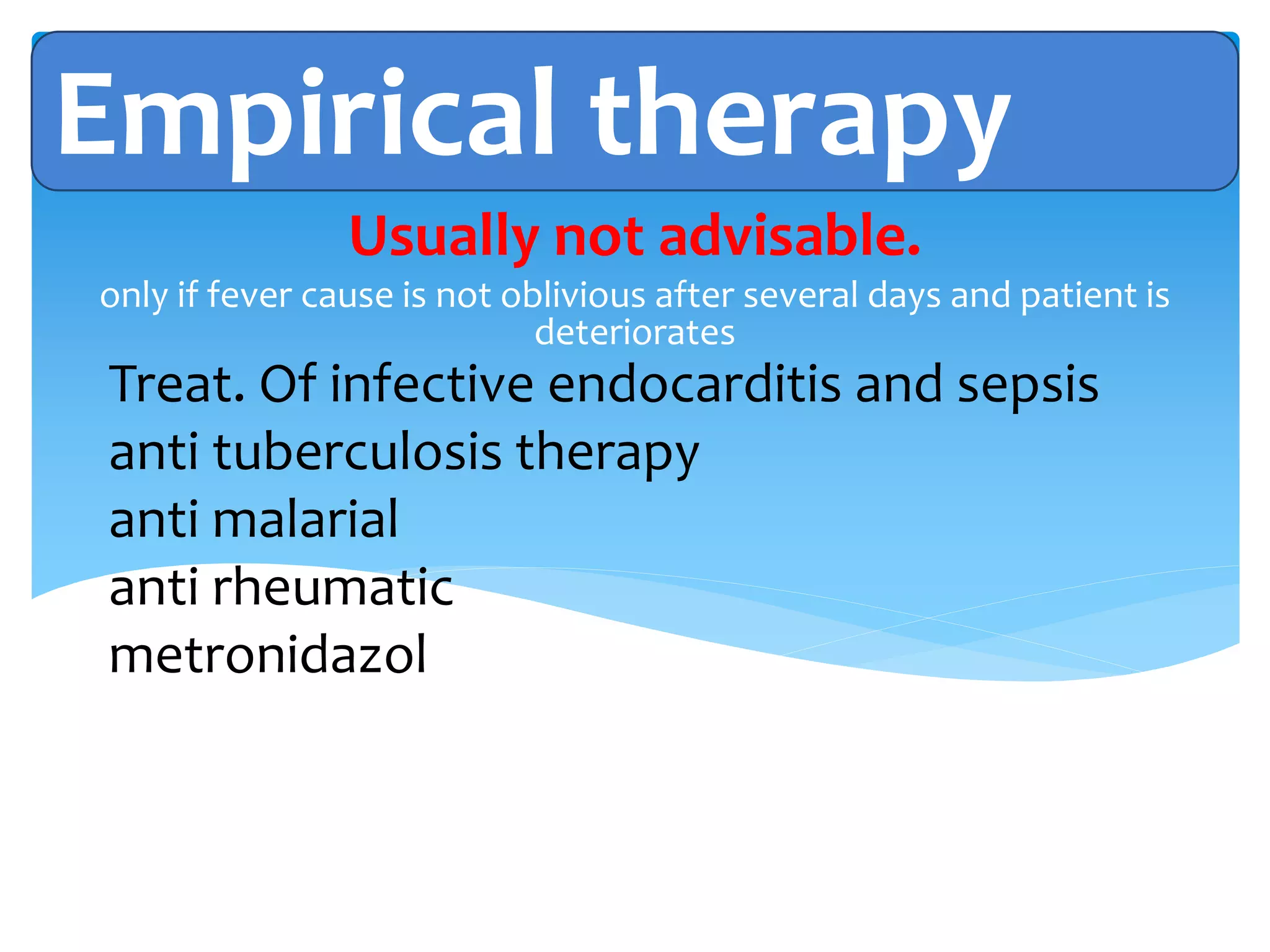 Empirical therapy

Usually not advisable.

only if fever cause is not oblivious after several days and patient is deteriorates

Treat. Of infective endocarditis and sepsis
anti tuberculosis therapy
anti malarial
anti rheumatic
metronidazol